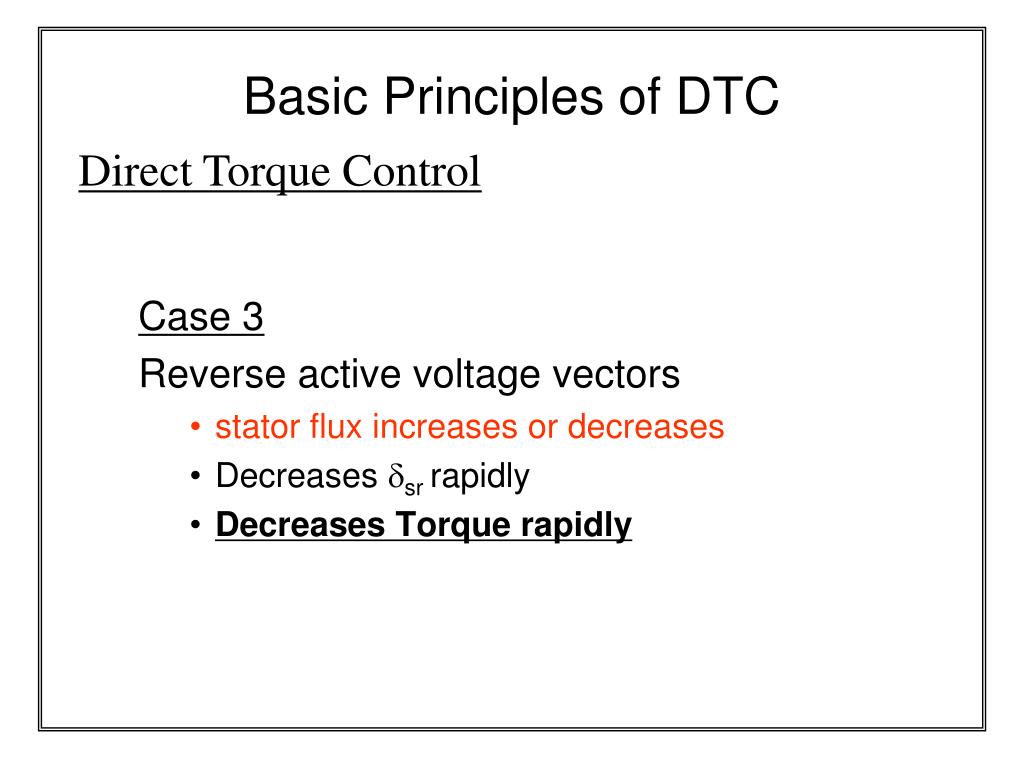 Basic Principles of DTC

Direct Torque Control

Case 3

Reverse active voltage vectors

• stator flux increases or decreases
• Decreases $\delta_{sr}$ rapidly
• Decreases Torque rapidly